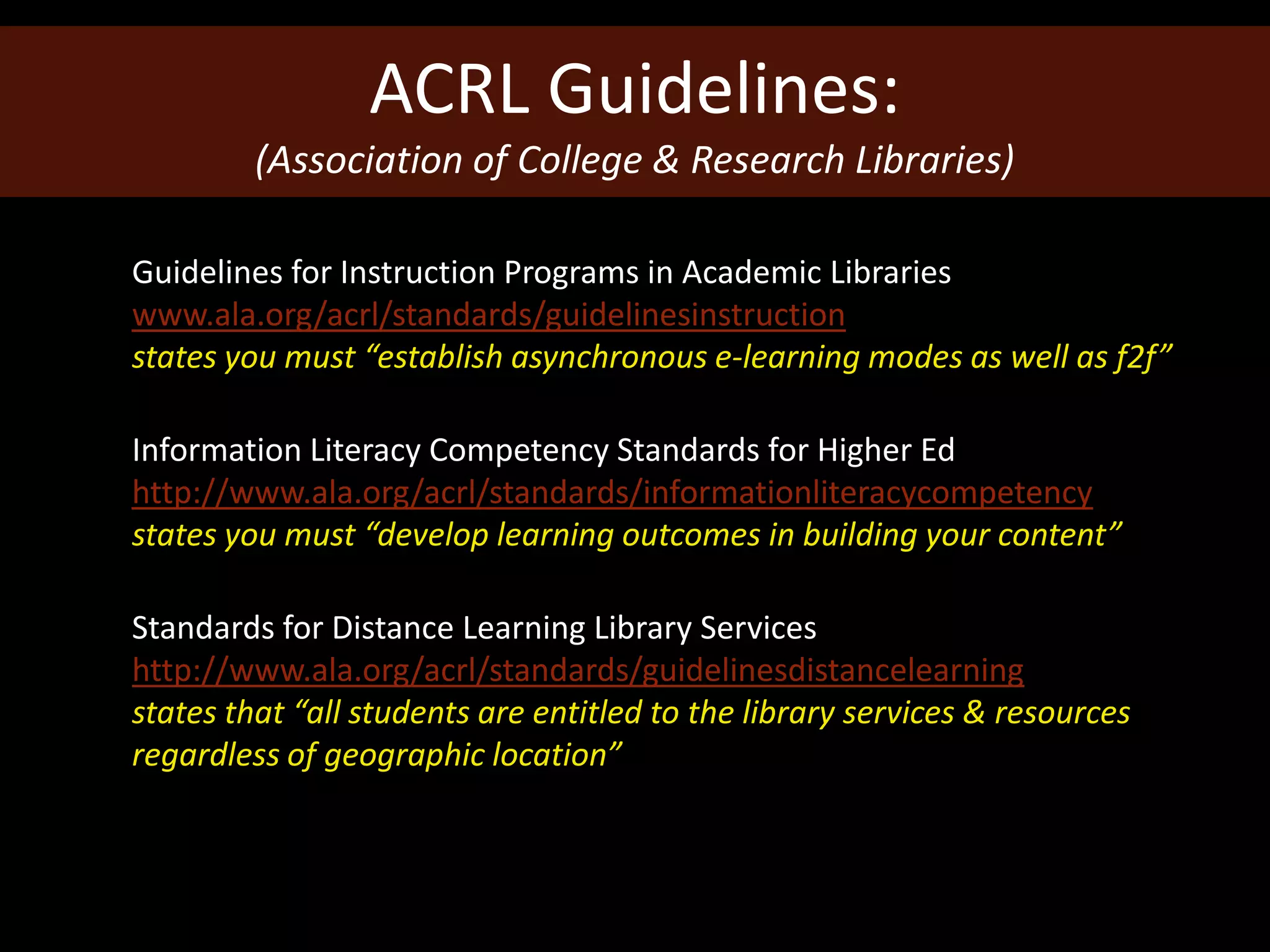 ACRL Guidelines:
(Association of College & Research Libraries)

Guidelines for Instruction Programs in Academic Libraries
www.ala.org/acrl/standards/guidelinesinstruction
states you must “establish asynchronous e-learning modes as well as f2f”

Information Literacy Competency Standards for Higher Ed
http://www.ala.org/acrl/standards/informationliteracycompetency
states you must “develop learning outcomes in building your content”

Standards for Distance Learning Library Services
http://www.ala.org/acrl/standards/guidelinesdistancelearning
states that “all students are entitled to the library services & resources regardless of geographic location”